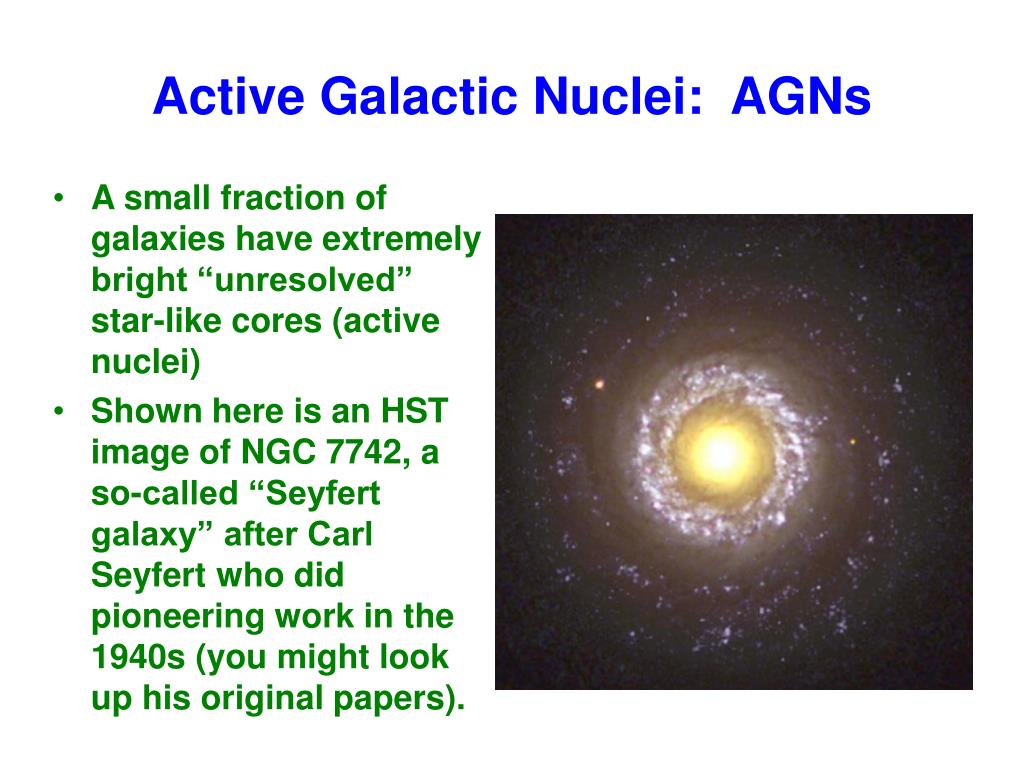 Active Galactic Nuclei: AGNs

• A small fraction of galaxies have extremely bright “unresolved” star-like cores (active nuclei)

• Shown here is an HST image of NGC 7742, a so-called “Seyfert galaxy” after Carl Seyfert who did pioneering work in the 1940s (you might look up his original papers).